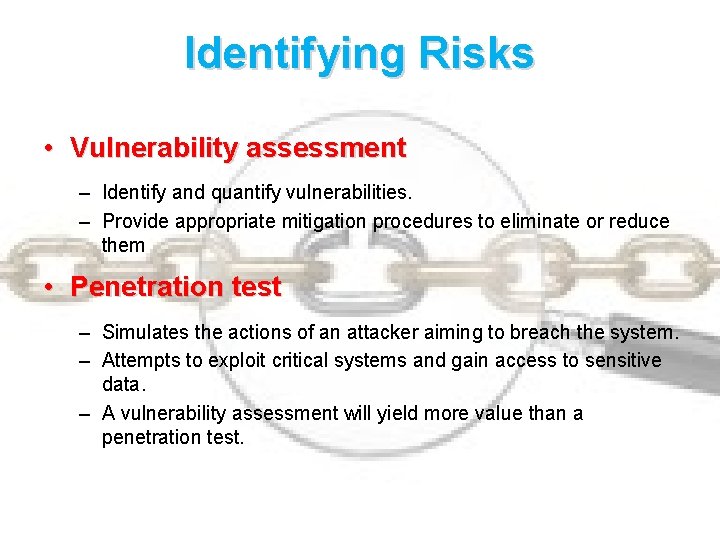 Identifying Risks

• Vulnerability assessment

– Identify and quantify vulnerabilities.
– Provide appropriate mitigation procedures to eliminate or reduce them

• Penetration test

– Simulates the actions of an attacker aiming to breach the system.
– Attempts to exploit critical systems and gain access to sensitive data.
– A vulnerability assessment will yield more value than a penetration test.